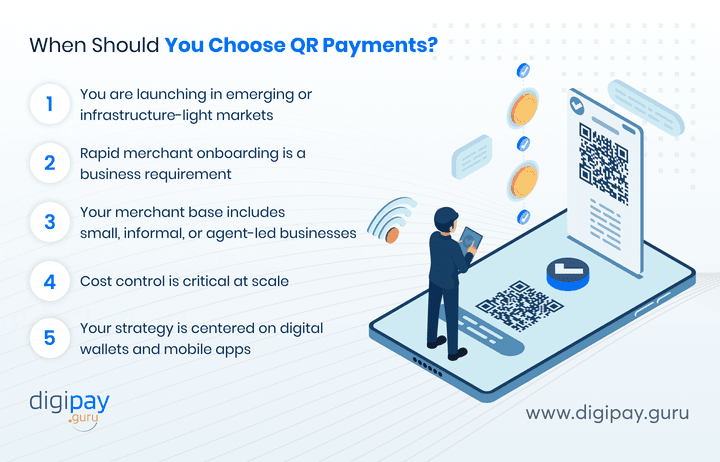 When Should You Choose QR Payments?

1 You are launching in emerging or infrastructure-light markets

2 Rapid merchant onboarding is a business requirement

3 Your merchant base includes small, informal, or agent-led businesses

4 Cost control is critical at scale

5 Your strategy is centered on digital wallets and mobile apps

digipay .guru

www.digipay.guru